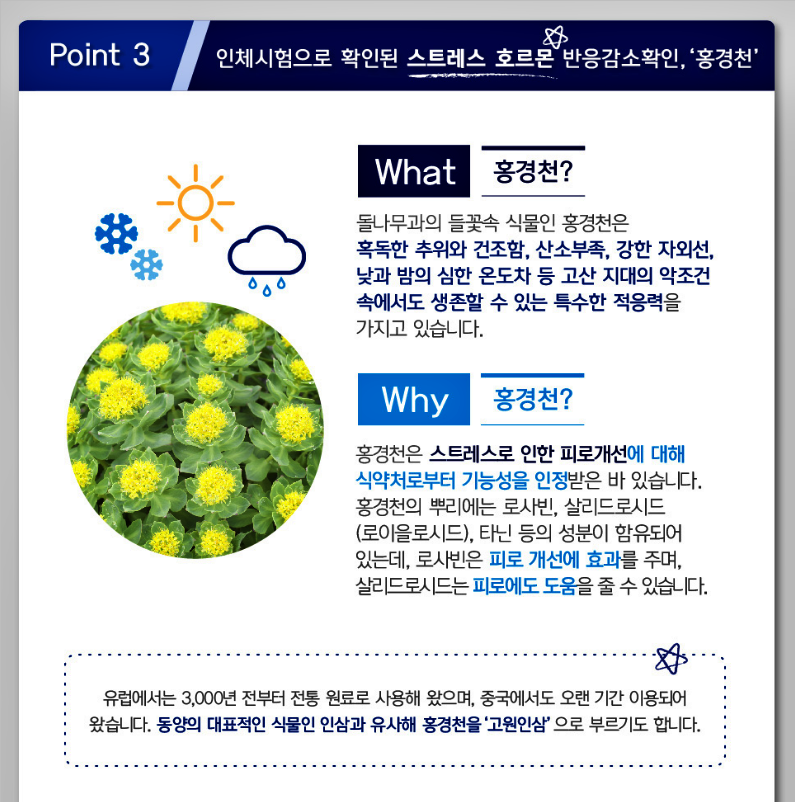 Point 3
인체시험으로 확인된 스트레스 호르몬 반응감소확인, '홍경천'

What 홍경천?

돌나무과의 들꽃속 식물인 홍경천은 혹독한 추위와 건조함, 산소부족, 강한 자외선, 낮과 밤의 심한 온도차 등 고산 지대의 악조건 속에서도 생존할 수 있는 특수한 적응력을 가지고 있습니다.

Why 홍경천?

홍경천은 스트레스로 인한 피로개선에 대해 식약처로부터 기능성을 인정받은 바 있습니다. 홍경천의 뿌리에는 로사빈, 살리드로시드 (로이올로시드), 타닌 등의 성분이 함유되어 있는데, 로사빈은 피로 개선에 효과를 주며, 살리드로시드는 피로에도 도움을 줄 수 있습니다.

유럽에서는 3,000년 전부터 전통 원료로 사용해 왔으며, 중국에서도 오랜 기간 이용되어 왔습니다. 동양의 대표적인 식물인 인삼과 유사해 홍경천을 '고원인삼' 으로 부르기도 합니다.